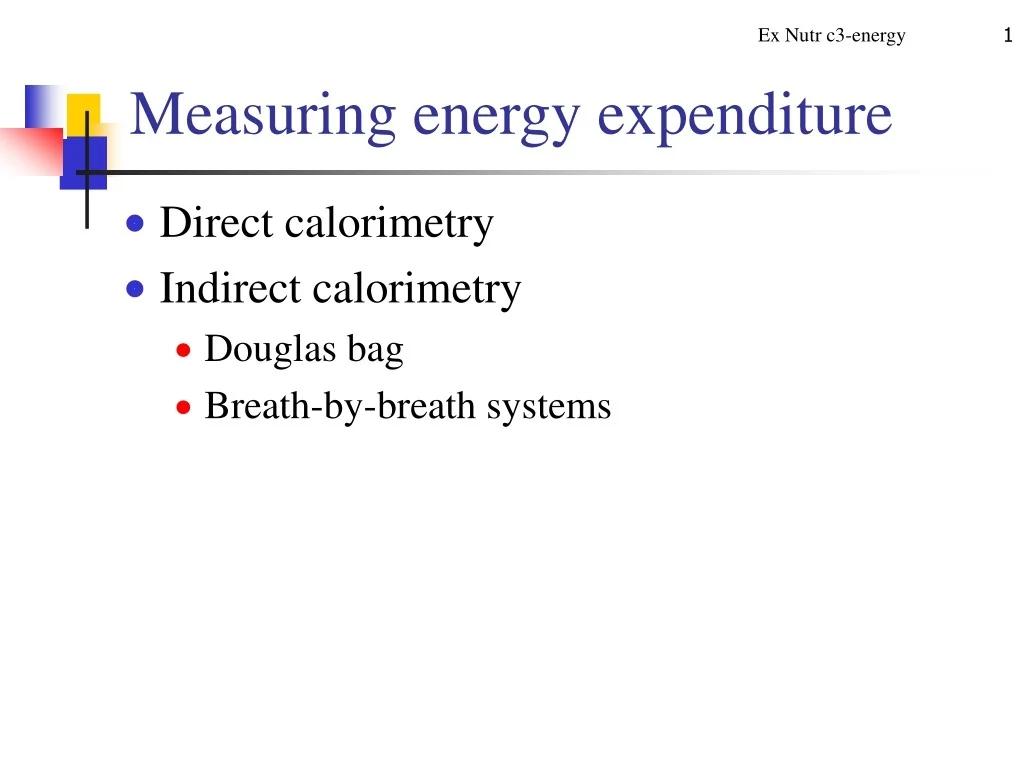 Ex Nutr c3-energy 1

Measuring energy expenditure

- Direct calorimetry
- Indirect calorimetry
  - Douglas bag
  - Breath-by-breath systems